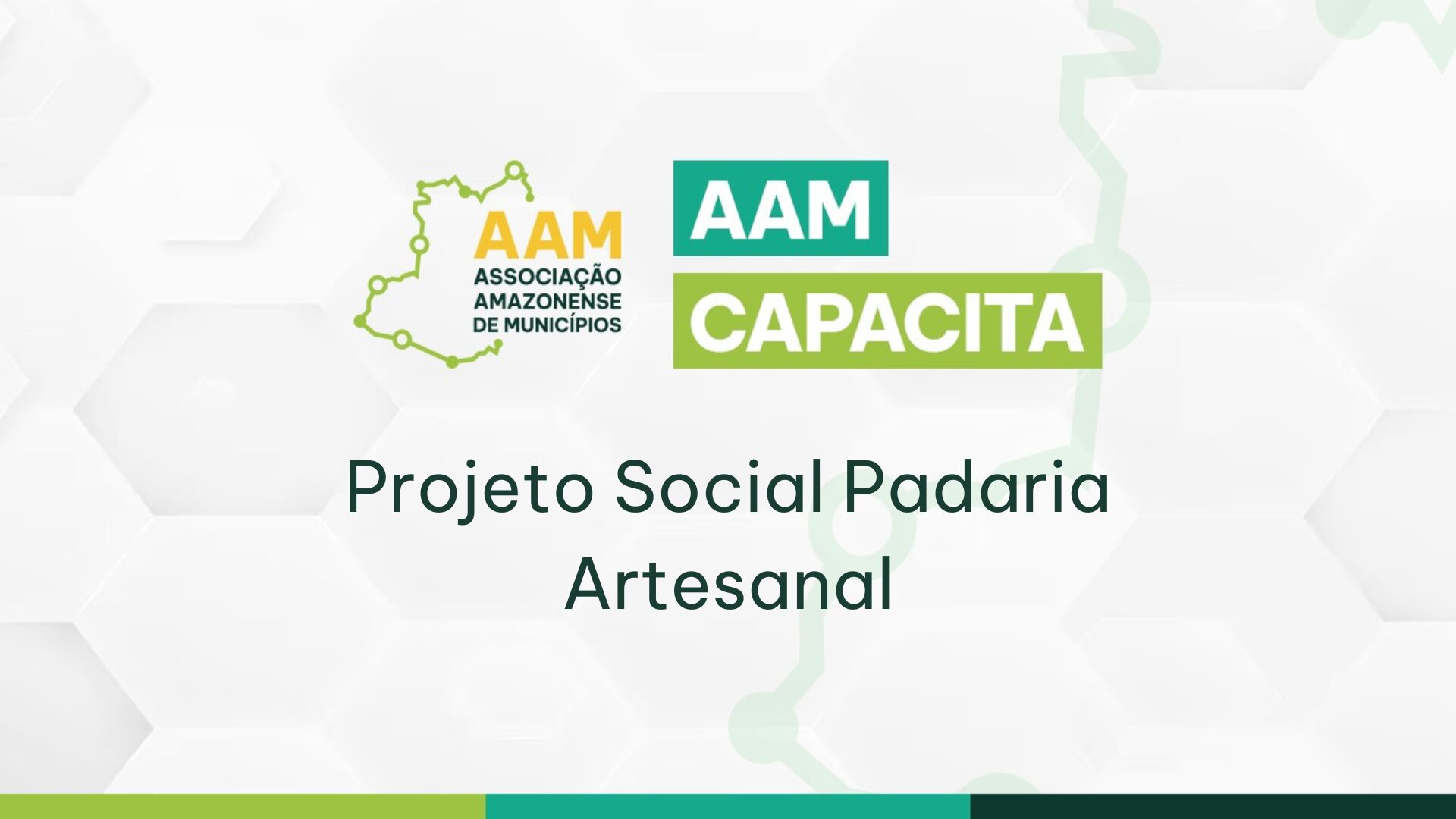 AAM
ASSOCIAÇÃO
AMAZONENSE
DE MUNICÍPIOS

AAM
CAPACITA

Projeto Social Padaria Artesanal